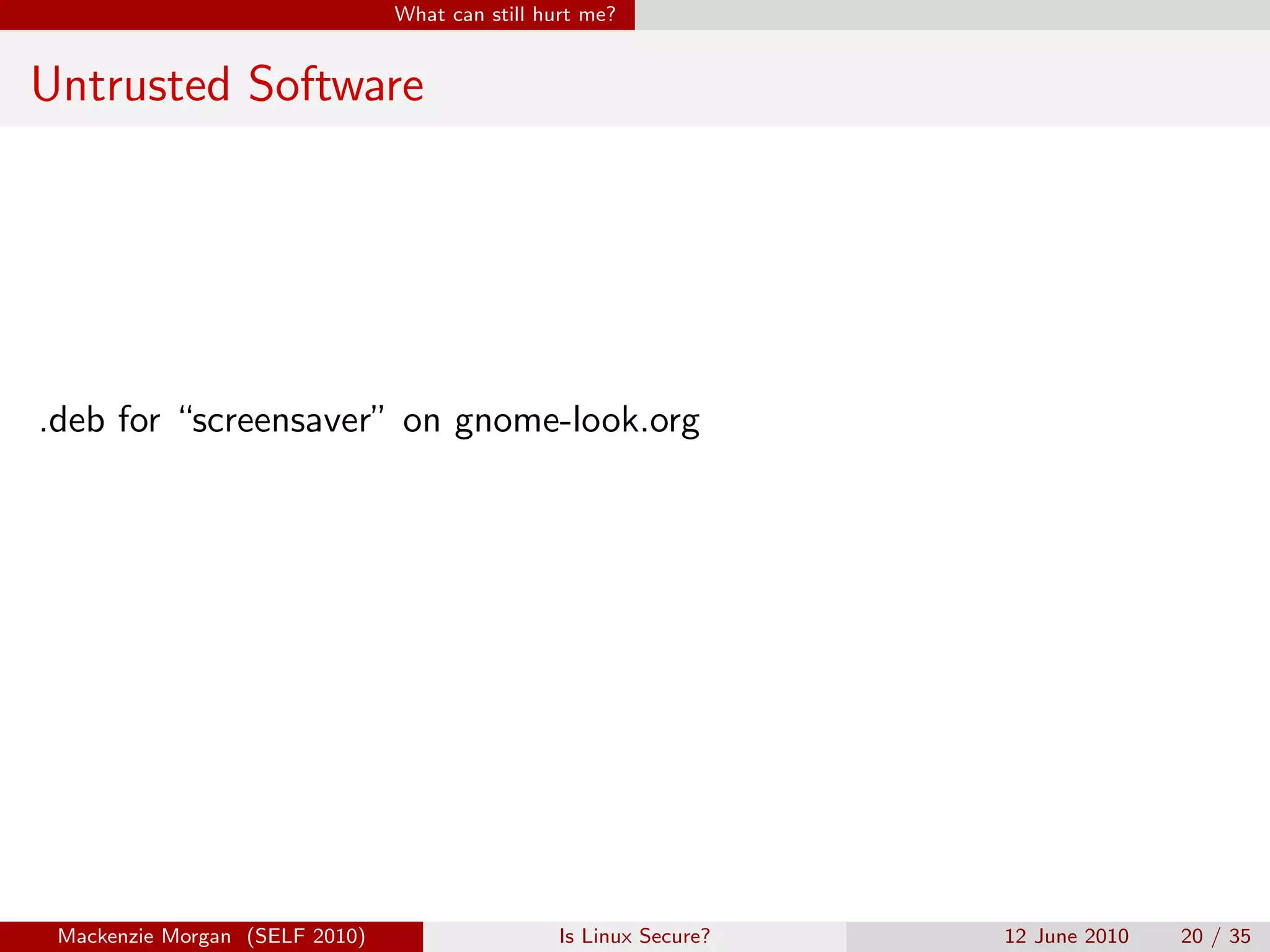 What can still hurt me?

Untrusted Software

.deb for “screensaver” on gnome-look.org

Mackenzie Morgan (SELF 2010) Is Linux Secure? 12 June 2010 20 / 35